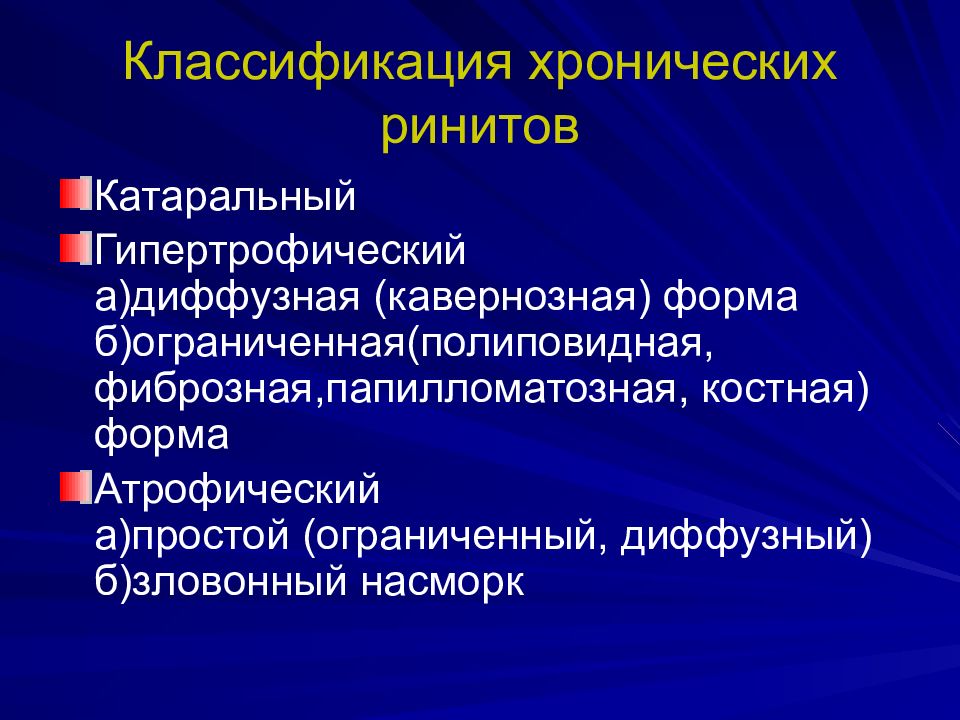 Классификация хронических ринитов

Катаральный

Гипертрофический
а)диффузная (кавернозная) форма
б)ограниченная(полиповидная, фиброзная,папилломатозная, костная) форма

Атрофический
а)простой (ограниченный, диффузный)
б)зловонный насморк